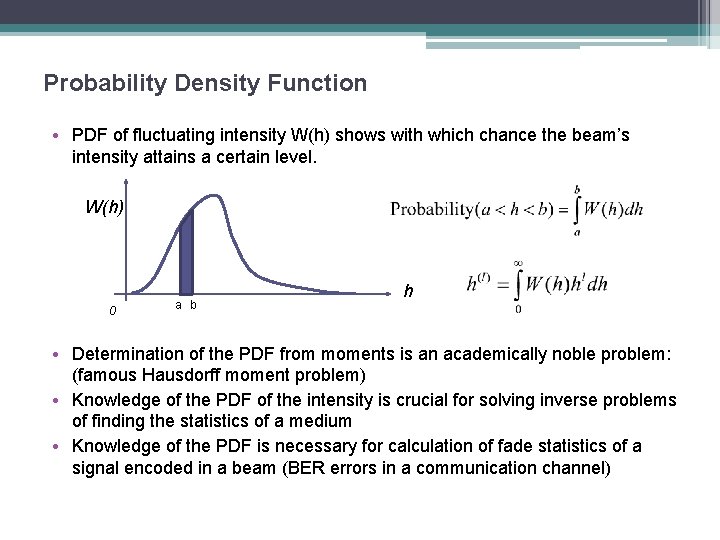 Probability Density Function

• PDF of fluctuating intensity W(h) shows with which chance the beam's intensity attains a certain level.

W(h)

0

a b

h

$\text{Probability}(a < h < b) = \int_a^b W(h)dh$

$h^{(l)} = \int_0^\infty W(h)h^l dh$

• Determination of the PDF from moments is an academically noble problem: (famous Hausdorff moment problem)
• Knowledge of the PDF of the intensity is crucial for solving inverse problems of finding the statistics of a medium
• Knowledge of the PDF is necessary for calculation of fade statistics of a signal encoded in a beam (BER errors in a communication channel)